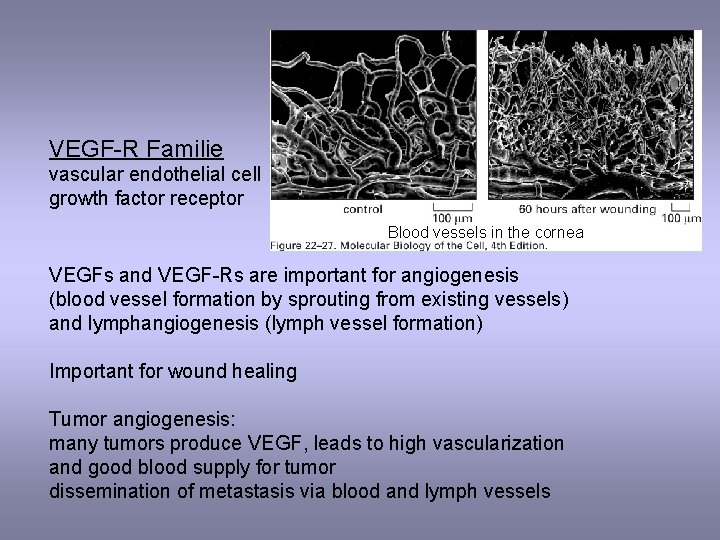 VEGF-R Familie
vascular endothelial cell growth factor receptor

control
100 μm
60 hours after wounding
100 μm
Blood vessels in the cornea
Figure 22–27. Molecular Biology of the Cell, 4th Edition.

VEGFs and VEGF-Rs are important for angiogenesis (blood vessel formation by sprouting from existing vessels) and lymphangiogenesis (lymph vessel formation)

Important for wound healing

Tumor angiogenesis:
many tumors produce VEGF, leads to high vascularization and good blood supply for tumor
dissemination of metastasis via blood and lymph vessels